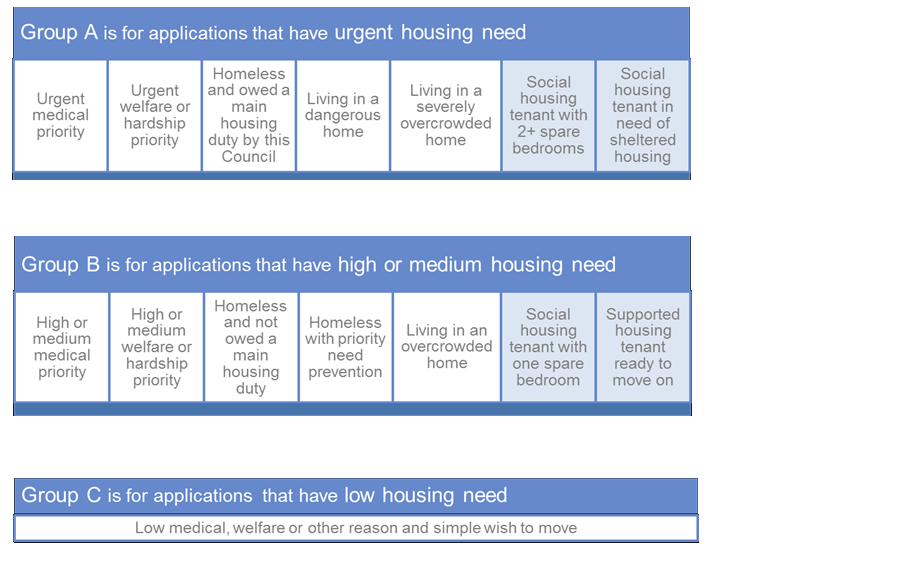 Group A is for applications that have urgent housing need

| Urgent medical priority | Urgent welfare or hardship priority | Homeless and owed a main housing duty by this Council | Living in a dangerous home | Living in a severely overcrowded home | Social housing tenant with 2+ spare bedrooms | Social housing tenant in need of sheltered housing |
|---|---|---|---|---|---|---|

Group B is for applications that have high or medium housing need

| High or medium medical priority | High or medium welfare or hardship priority | Homeless and not owed a main housing duty | Homeless with priority need prevention | Living in an overcrowded home | Social housing tenant with one spare bedroom | Supported housing tenant ready to move on |
|---|---|---|---|---|---|---|

Group C is for applications that have low housing need

Low medical, welfare or other reason and simple wish to move